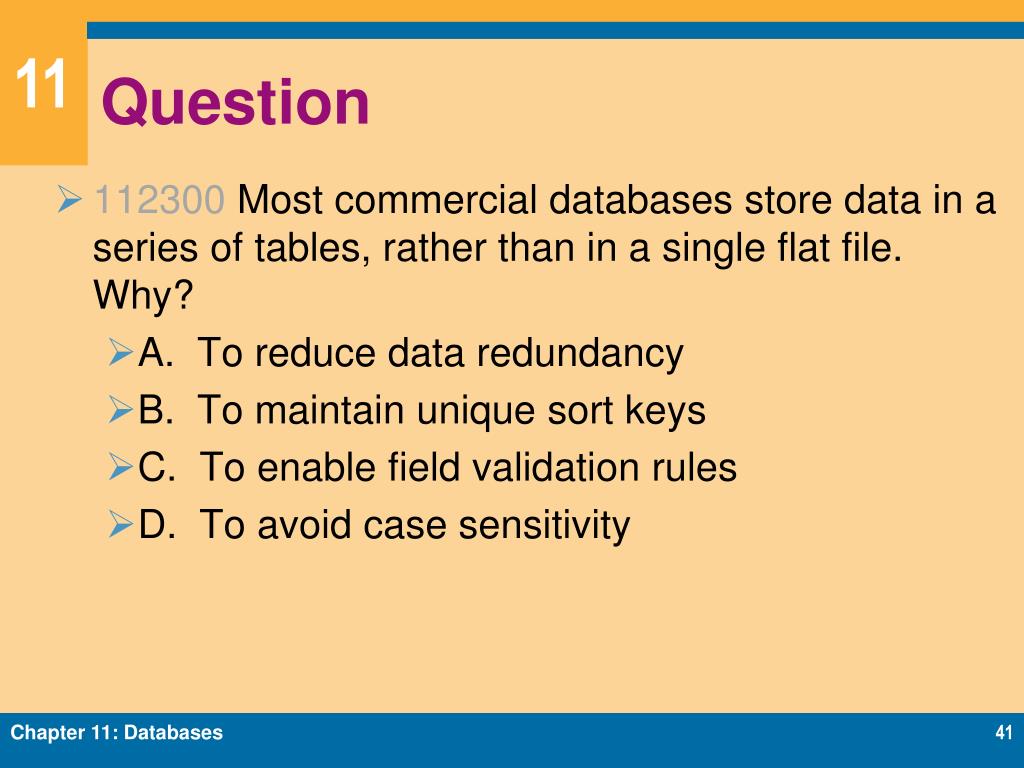 11

Question

112300 Most commercial databases store data in a series of tables, rather than in a single flat file. Why?

A. To reduce data redundancy

B. To maintain unique sort keys

C. To enable field validation rules

D. To avoid case sensitivity

Chapter 11: Databases

41